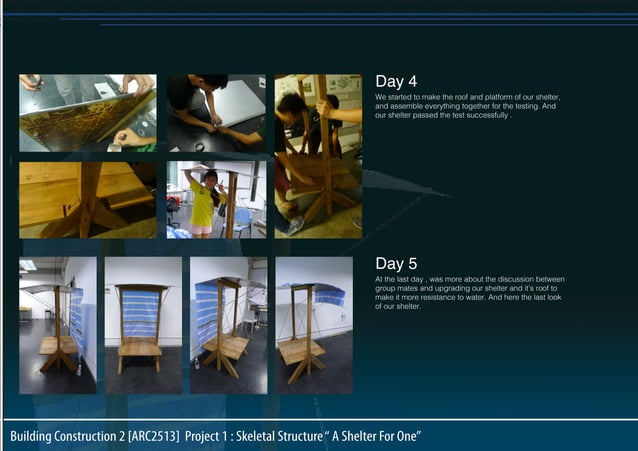 Day 4

We started to make the roof and platform of our shelter, and assemble everything together for the testing. And our shelter passed the test successfully .

Day 5

At the last day , was more about the discussion between group mates and upgrading our shelter and it's roof to make it more resistance to water. And here the last look of our shelter.

Building Construction 2 [ARC2513] Project 1 : Skeletal Structure " A Shelter For One"